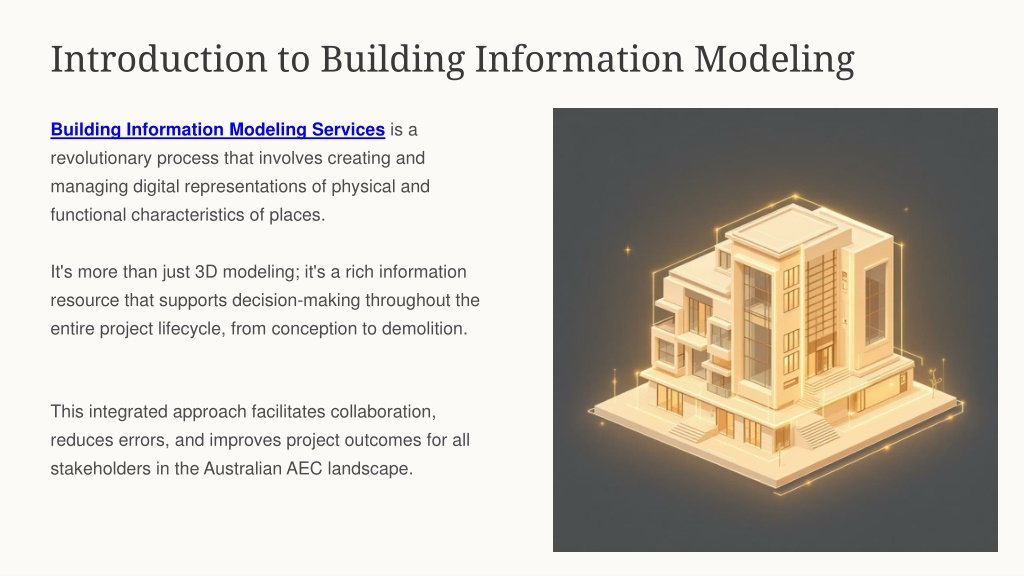 Introduction to Building Information Modeling

Building Information Modeling Services is a revolutionary process that involves creating and managing digital representations of physical and functional characteristics of places.

It's more than just 3D modeling; it's a rich information resource that supports decision-making throughout the entire project lifecycle, from conception to demolition.

This integrated approach facilitates collaboration, reduces errors, and improves project outcomes for all stakeholders in the Australian AEC landscape.